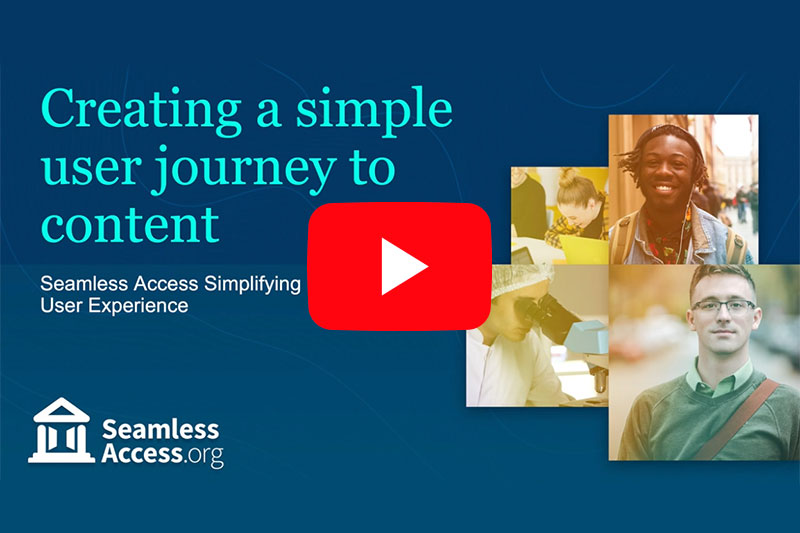 Creating a simple user journey to content

Seamless Access Simplifying User Experience

Seamless Access.org